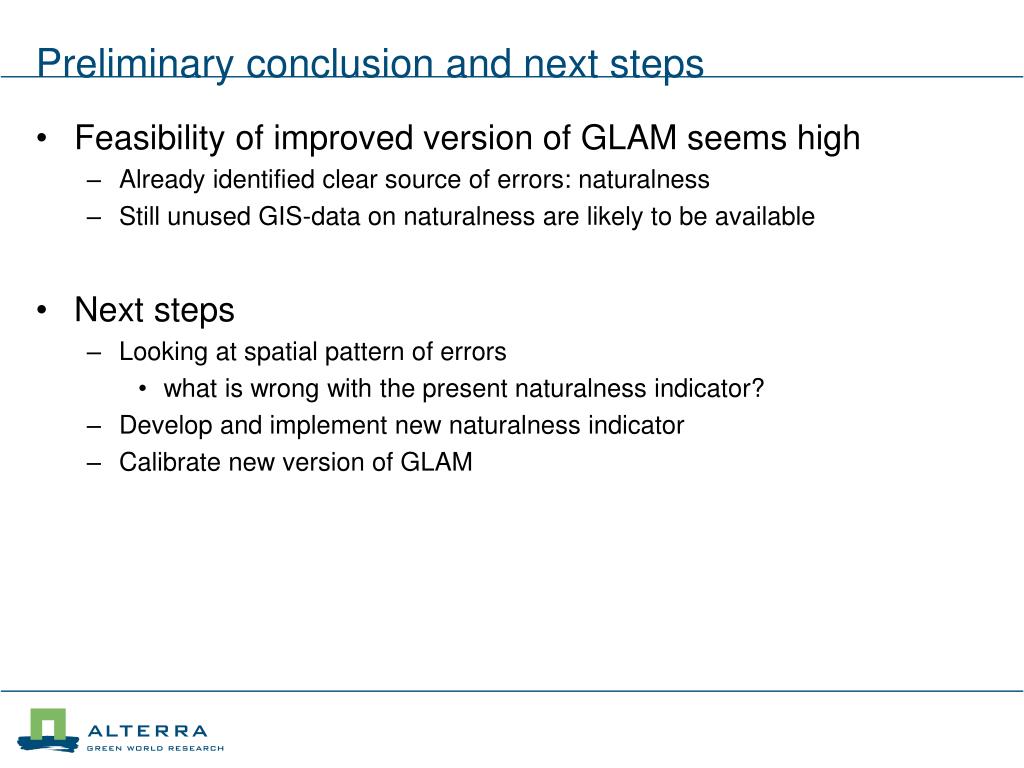 Preliminary conclusion and next steps

• Feasibility of improved version of GLAM seems high
– Already identified clear source of errors: naturalness
– Still unused GIS-data on naturalness are likely to be available

• Next steps
– Looking at spatial pattern of errors
• what is wrong with the present naturalness indicator?
– Develop and implement new naturalness indicator
– Calibrate new version of GLAM

ALTERRA
GREEN WORLD RESEARCH